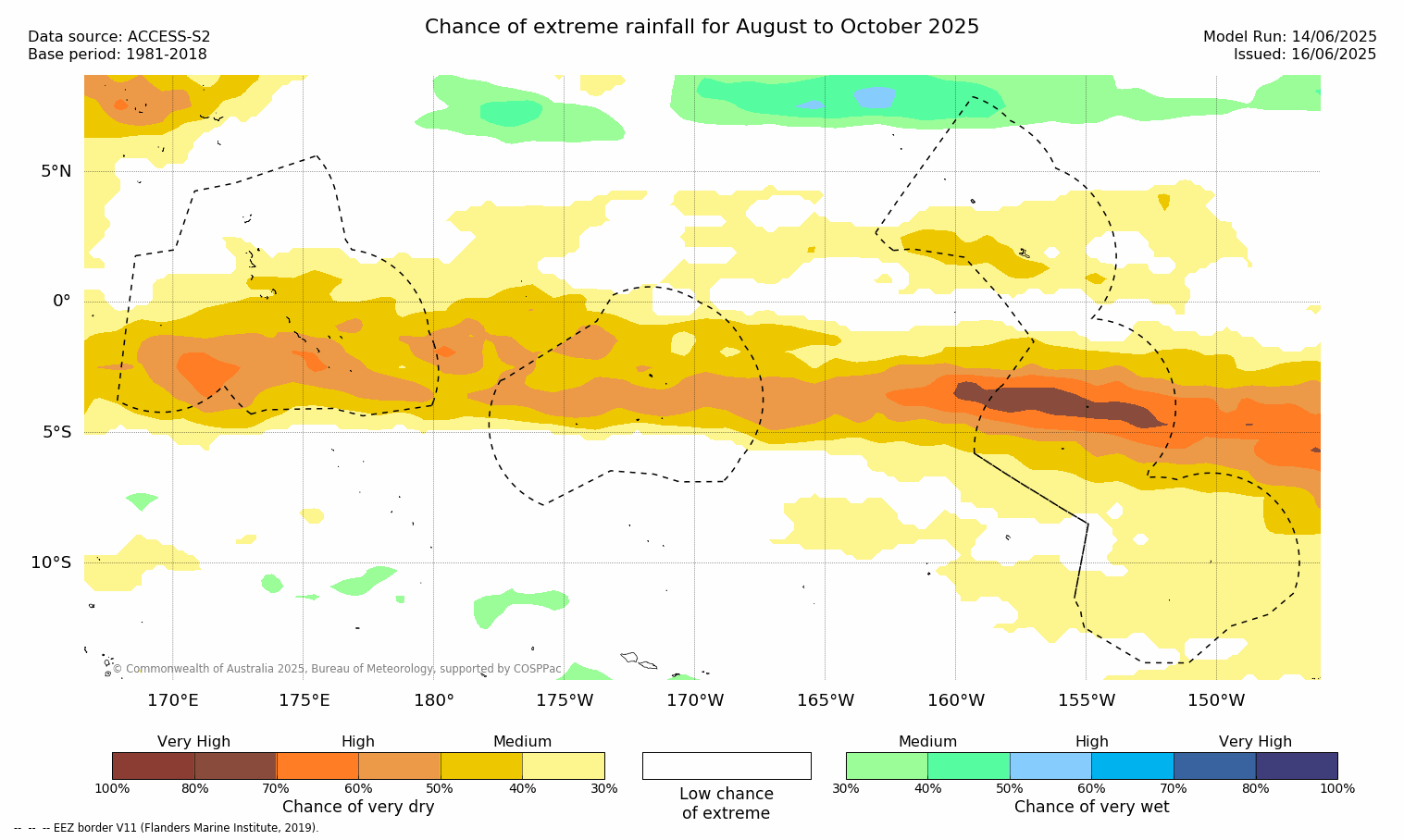 Chance of extreme rainfall for August to October 2025

Data source: ACCESS-S2
Base period: 1981-2018

Model Run: 14/06/2025
Issued: 16/06/2025

5°N
0°
5°S
10°S

© Commonwealth of Australia 2025, Bureau of Meteorology, supported by COSPPac

170°E 175°E 180° 175°W 170°W 165°W 160°W 155°W 150°W

Very High High Medium

100% 80% 70% 60% 50% 40% 30%

Chance of very dry

Low chance of extreme

Medium High Very High

30% 40% 50% 60% 70% 80% 100%

Chance of very wet

-- -- -- EEZ border V11 (Flanders Marine Institute, 2019).